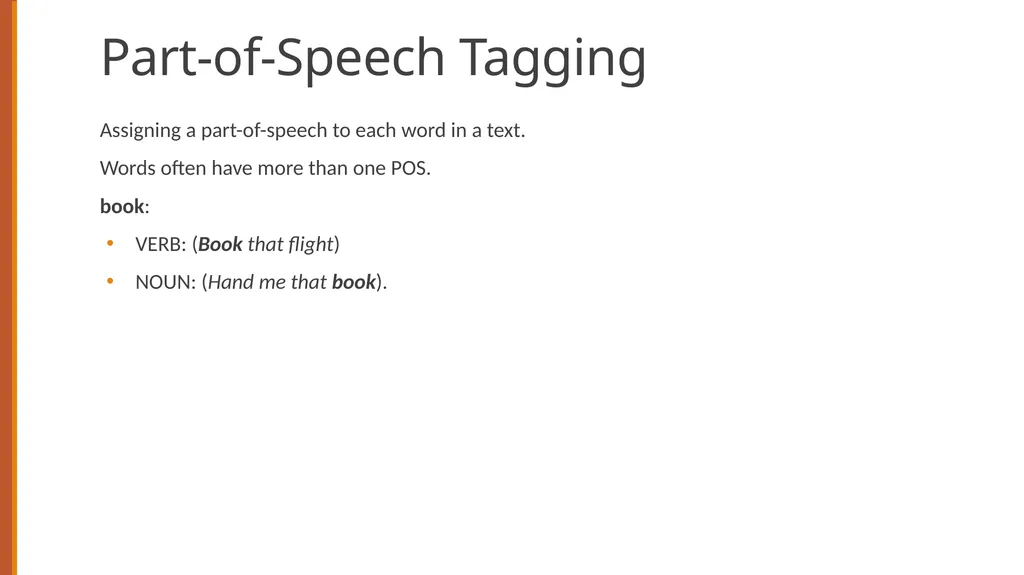 Part-of-Speech Tagging

Assigning a part-of-speech to each word in a text.

Words often have more than one POS.

book:

• VERB: (Book that flight)
• NOUN: (Hand me that book).